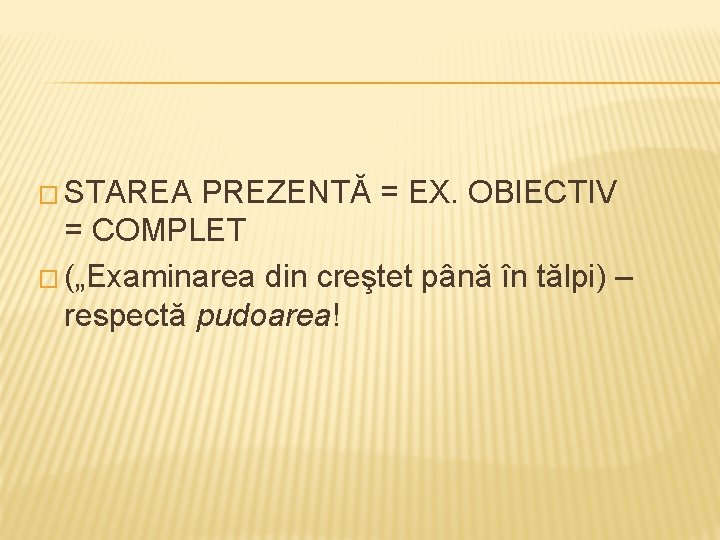 STAREA PREZENTĂ = EX. OBIECTIV = COMPLET

(„Examinarea din creştet până în tălpi) – respectă pudoarea!